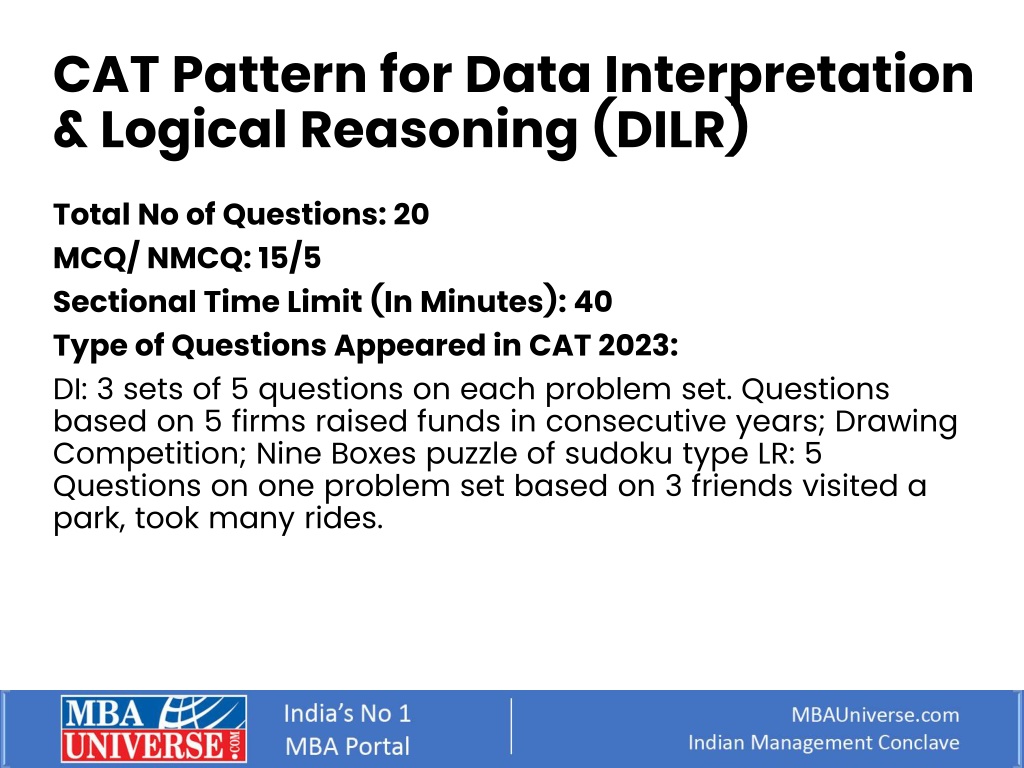 CAT Pattern for Data Interpretation & Logical Reasoning (DILR)

Total No of Questions: 20
MCQ/ NMCQ: 15/5
Sectional Time Limit (In Minutes): 40
Type of Questions Appeared in CAT 2023:
DI: 3 sets of 5 questions on each problem set. Questions based on 5 firms raised funds in consecutive years; Drawing Competition; Nine Boxes puzzle of sudoku type LR: 5 Questions on one problem set based on 3 friends visited a park, took many rides.

MBA UNIVERSE.com

India's No 1
MBA Portal

MBAUniverse.com
Indian Management Conclave